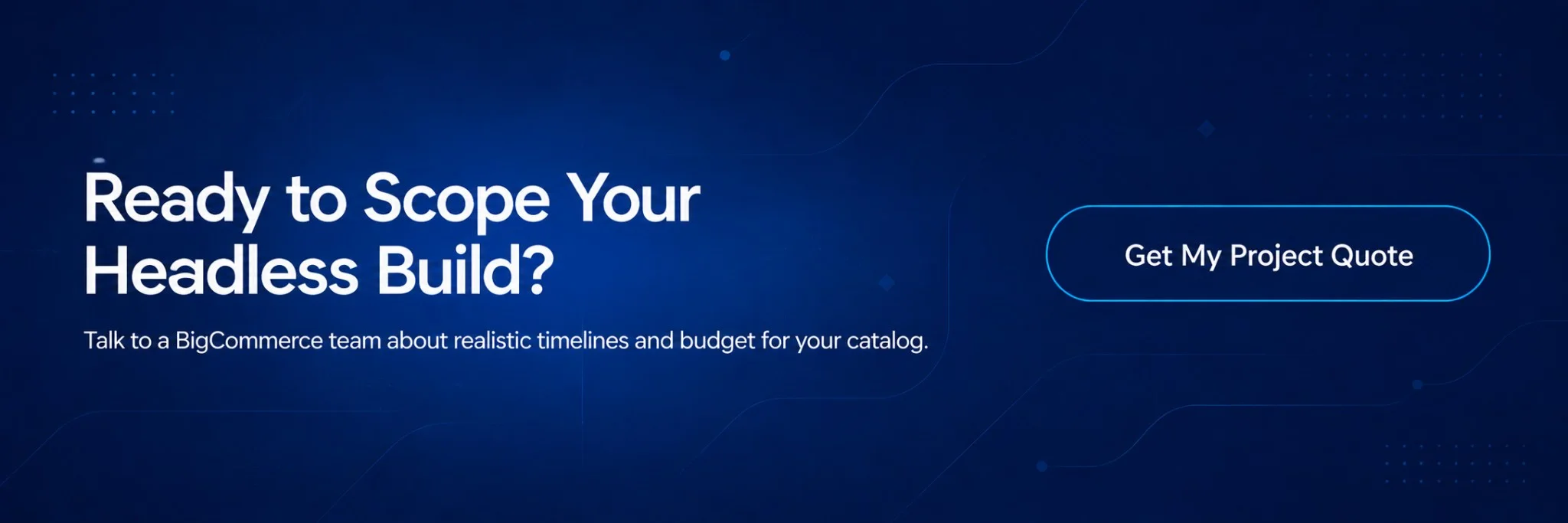 Ready to Scope Your Headless Build?

Talk to a BigCommerce team about realistic timelines and budget for your catalog.

Get My Project Quote